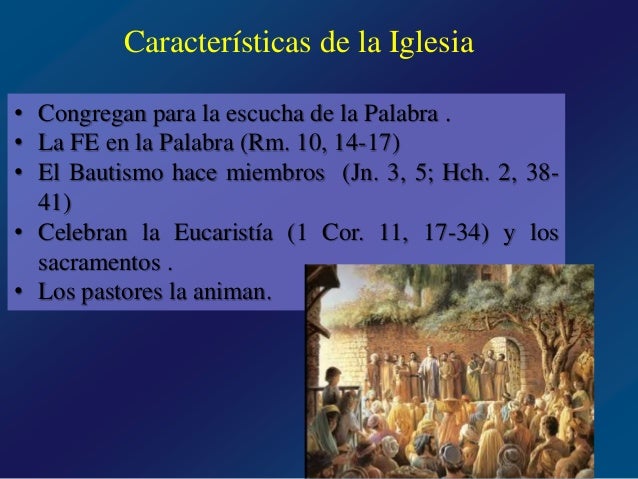 Características de la Iglesia

• Congregan para la escucha de la Palabra .
• La FE en la Palabra (Rm. 10, 14-17)
• El Bautismo hace miembros (Jn. 3, 5; Hch. 2, 38-41)
• Celebran la Eucaristía (1 Cor. 11, 17-34) y los sacramentos .
• Los pastores la animan.